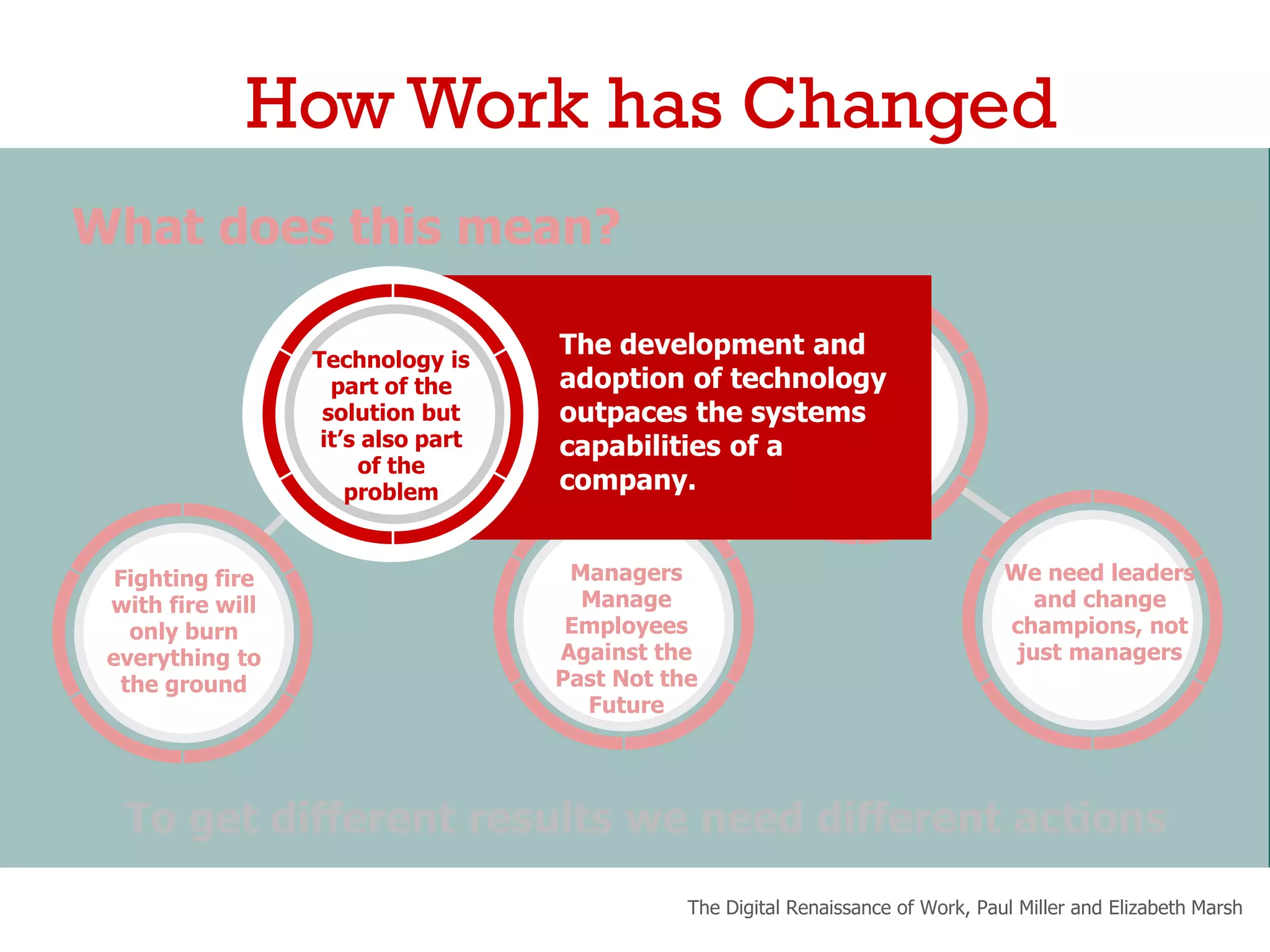 How Work has Changed

What does this mean?

Technology is part of the solution but it's also part of the problem

The development and adoption of technology outpaces the systems capabilities of a company.

Fighting fire with fire will only burn everything to the ground

Managers Manage Employees Against the Past Not the Future

We need leaders and change champions, not just managers

To get different results we need different actions

The Digital Renaissance of Work, Paul Miller and Elizabeth Marsh